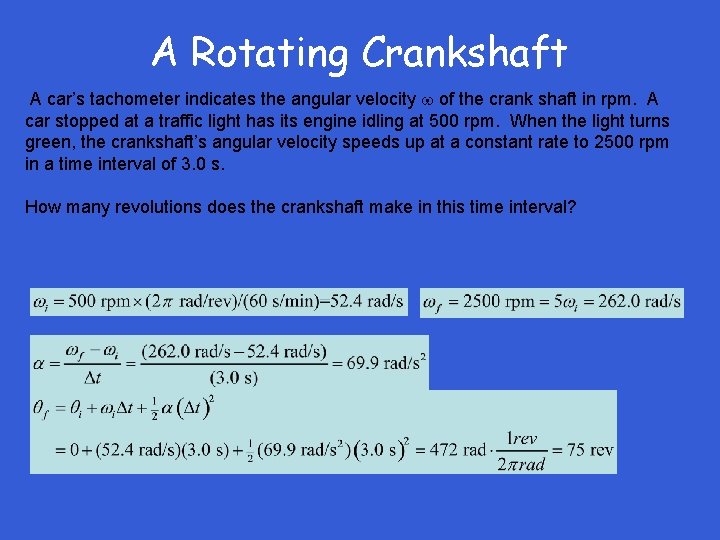 A Rotating Crankshaft

A car's tachometer indicates the angular velocity $\omega$ of the crank shaft in rpm. A car stopped at a traffic light has its engine idling at 500 rpm. When the light turns green, the crankshaft's angular velocity speeds up at a constant rate to 2500 rpm in a time interval of 3.0 s.

How many revolutions does the crankshaft make in this time interval?

$\omega_i = 500 \text{ rpm} \times (2\pi \text{ rad/rev})/(60 \text{ s/min}) – 52.4 \text{ rad/s}$

$\omega_f = 2500 \text{ rpm} = 5\omega_i = 262.0 \text{ rad/s}$

$\alpha = \frac{\omega_f - \omega_i}{\Delta t} = \frac{(262.0 \text{ rad/s} - 52.4 \text{ rad/s})}{(3.0 \text{ s})} = 69.9 \text{ rad/s}^2$

$\theta_f = \theta_i + \omega_i \Delta t + \frac{1}{2}\alpha(\Delta t)^2$

$= 0 + (52.4 \text{ rad/s})(3.0 \text{ s}) + \frac{1}{2}(69.9 \text{ rad/s}^2)(3.0 \text{ s})^2 = 472 \text{ rad} \cdot \frac{1 rev}{2\pi rad} = 75 \text{ rev}$